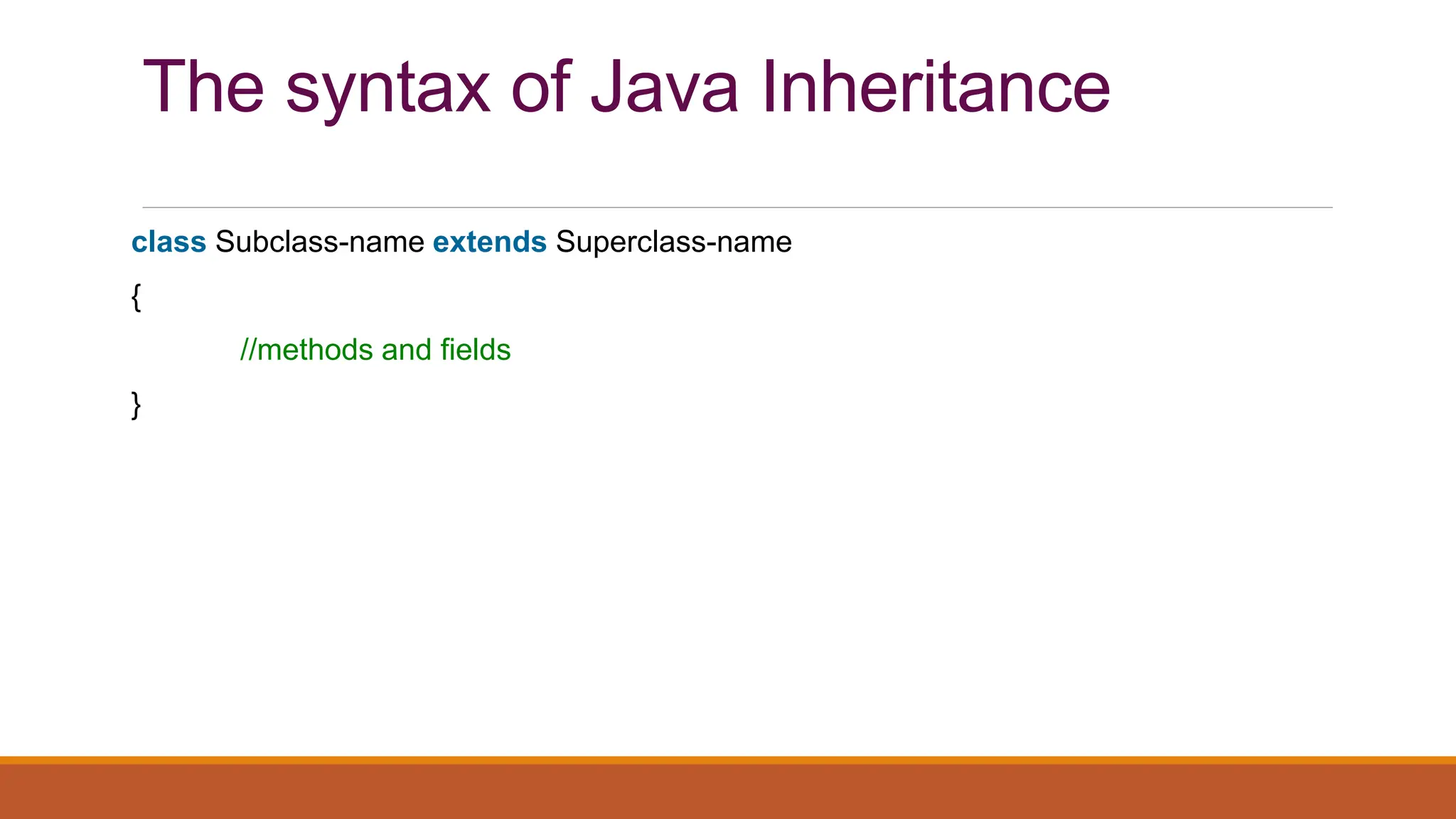 The syntax of Java Inheritance

class Subclass-name extends Superclass-name

{

//methods and fields

}